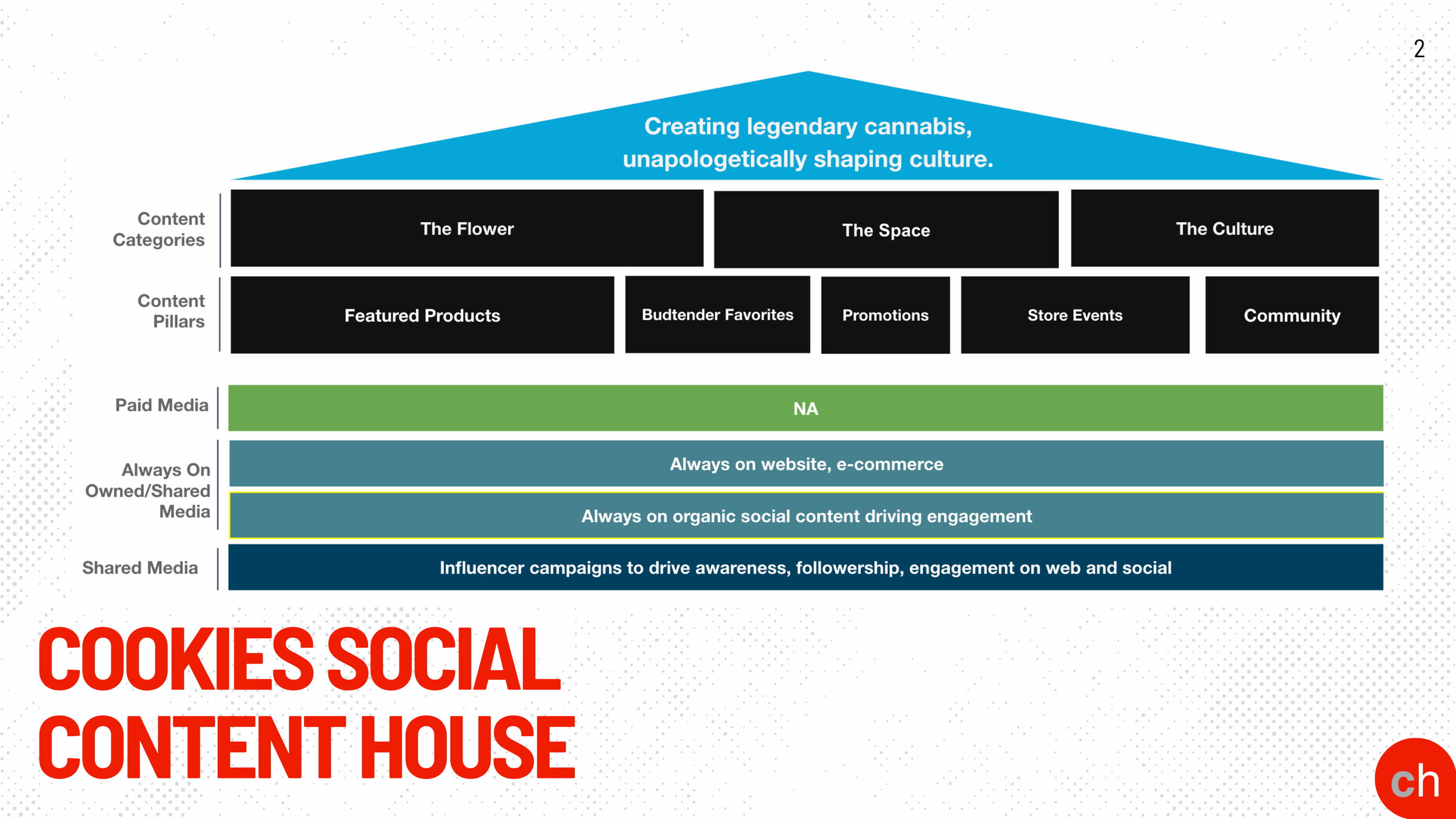 2

Creating legendary cannabis, unapologetically shaping culture.

Content Categories

The Flower

The Space

The Culture

Content Pillars

Featured Products

Budtender Favorites

Promotions

Store Events

Community

Paid Media

NA

Always On Owned/Shared Media

Always on website, e-commerce

Always on organic social content driving engagement

Shared Media

Influencer campaigns to drive awareness, followership, engagement on web and social

COOKIES SOCIAL CONTENT HOUSE

ch